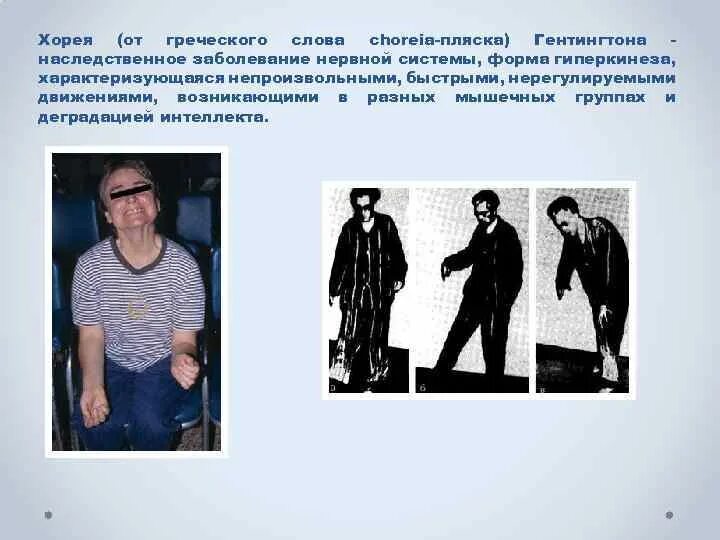 Хорея (от греческого слова choreia-пляска) Гентингтона - наследственное заболевание нервной системы, форма гиперкинеза, характеризующаяся непроизвольными, быстрыми, нерегулируемыми движениями, возникающими в разных мышечных группах и деградацией интеллекта.

а

б

в